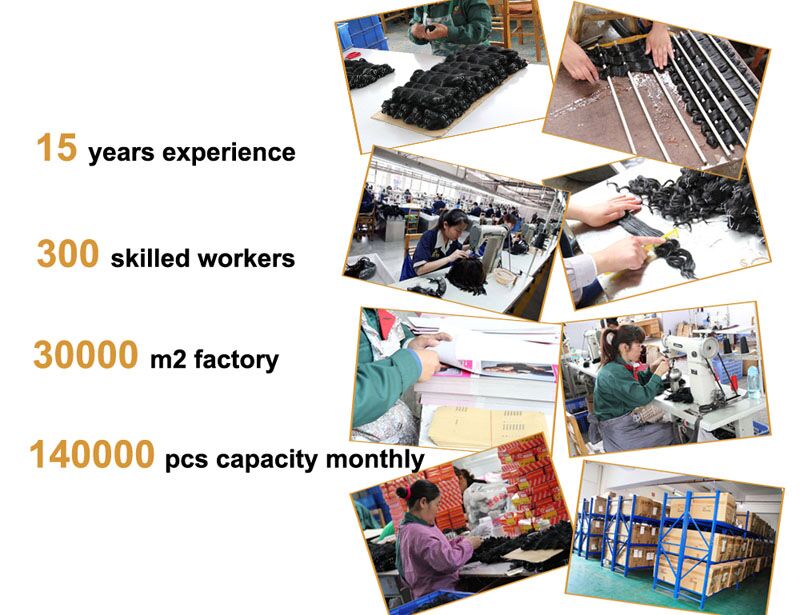 15 years experience

300 skilled workers

30000 m2 factory

140000 pcs capacity monthly